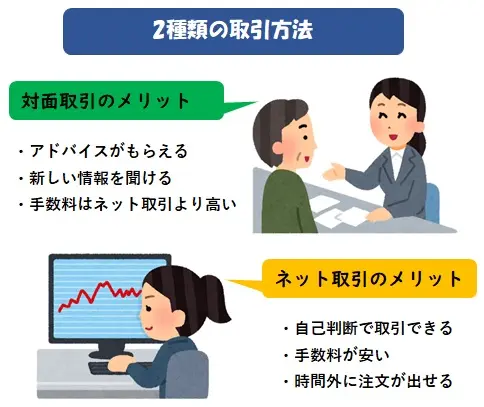 2種類の取引方法

対面取引のメリット

・アドバイスがもらえる
・新しい情報を聞ける
・手数料はネット取引より高い

ネット取引のメリット

・自己判断で取引できる
・手数料が安い
・時間外に注文が出せる